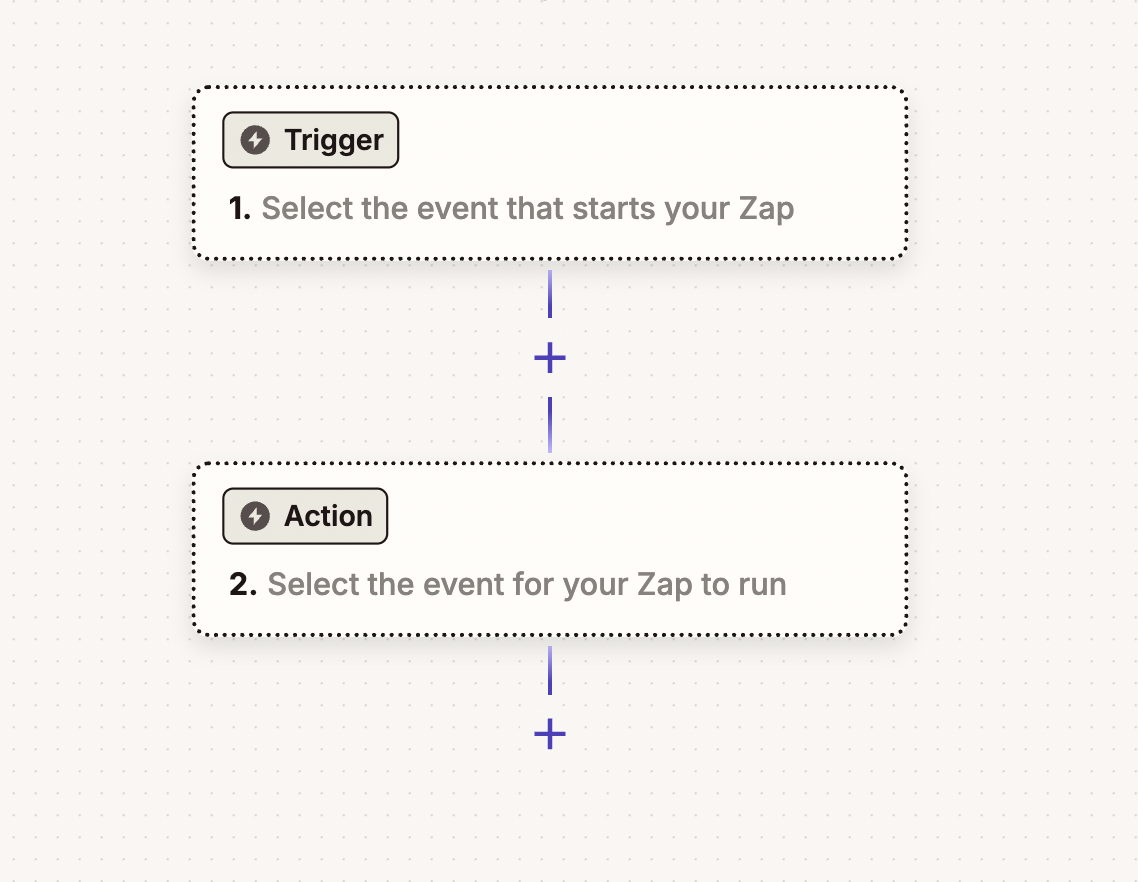 Trigger

1. Select the event that starts your Zap

+

Action

2. Select the event for your Zap to run

+